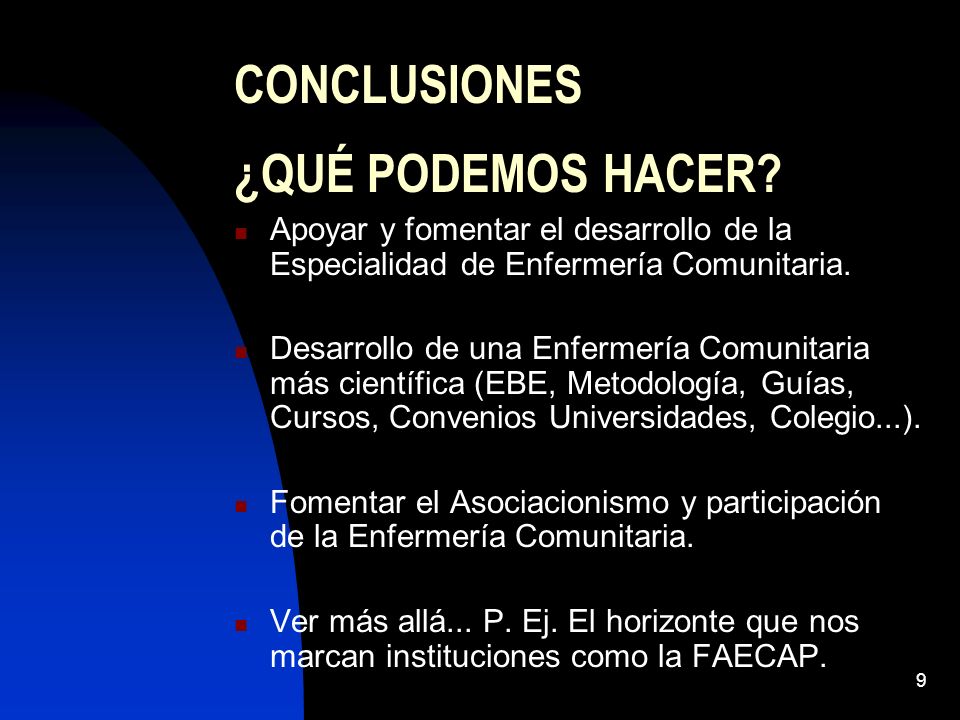 CONCLUSIONES

¿QUÉ PODEMOS HACER?

Apoyar y fomentar el desarrollo de la Especialidad de Enfermería Comunitaria.

Desarrollo de una Enfermería Comunitaria más científica (EBE, Metodología, Guías, Cursos, Convenios Universidades, Colegio...).

Fomentar el Asociacionismo y participación de la Enfermería Comunitaria.

Ver más allá... P. Ej. El horizonte que nos marcan instituciones como la FAECAP.

9